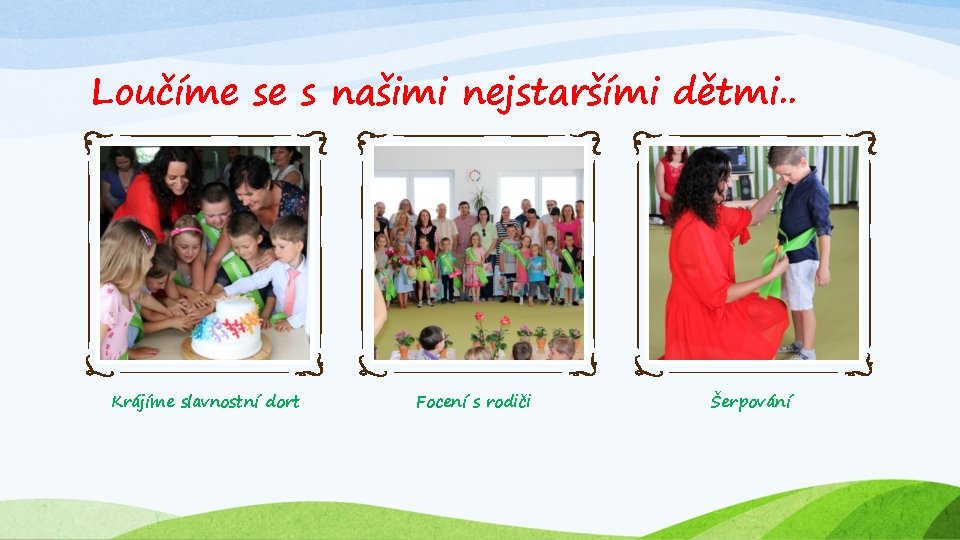 Loučíme se s našimi nejstaršími dětmi..

Krájíme slavnostní dort

Focení s rodiči

Šerpování